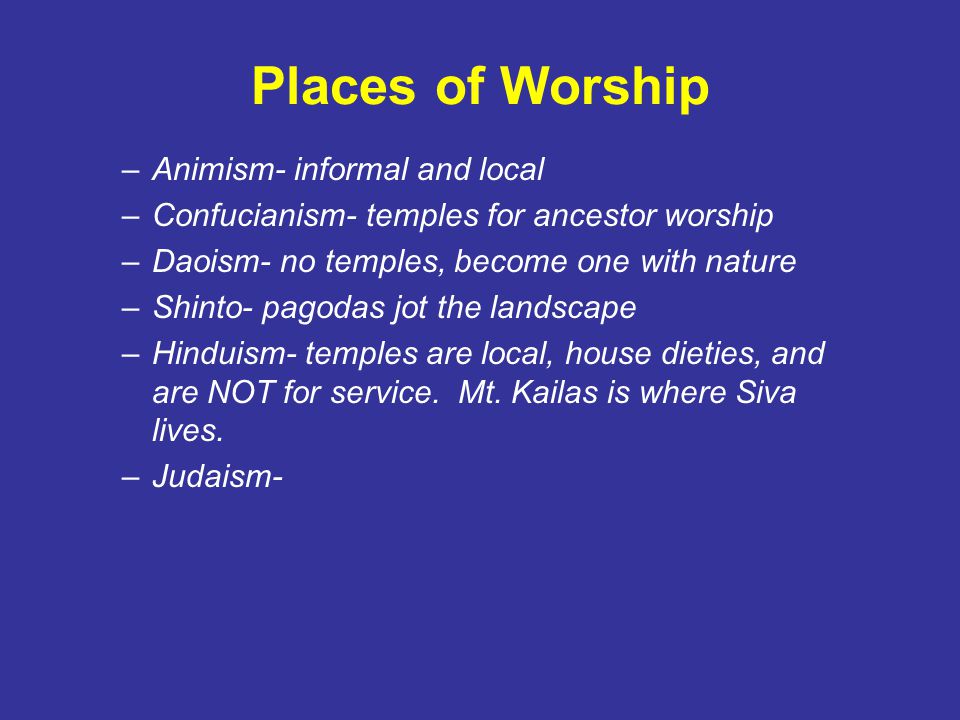 Places of Worship

– Animism- informal and local
– Confucianism- temples for ancestor worship
– Daoism- no temples, become one with nature
– Shinto- pagodas jot the landscape
– Hinduism- temples are local, house dieties, and are NOT for service. Mt. Kailas is where Siva lives.
– Judaism-